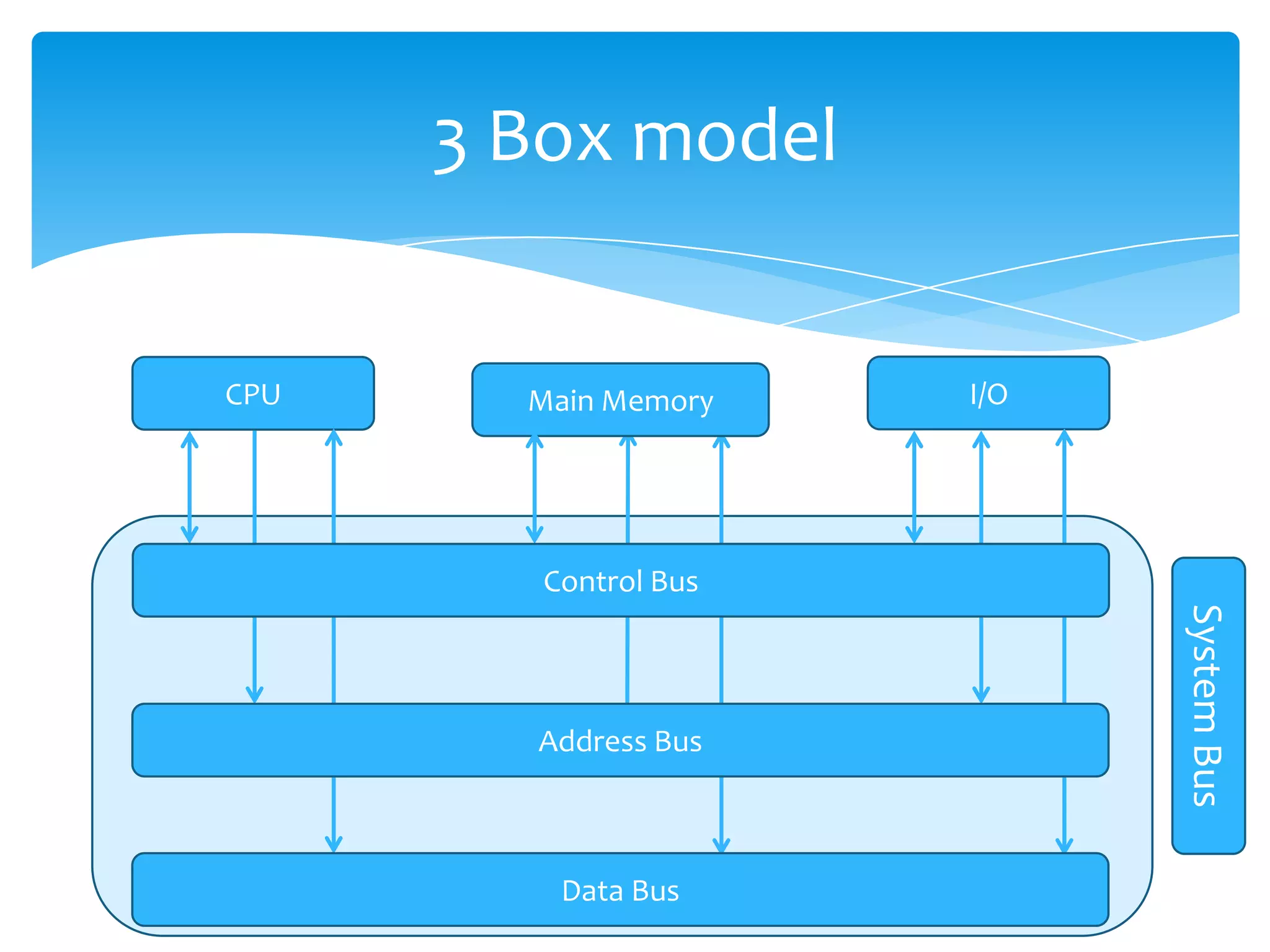 3 Box model

CPU

Main Memory

I/O

Control Bus

Address Bus

Data Bus

System Bus